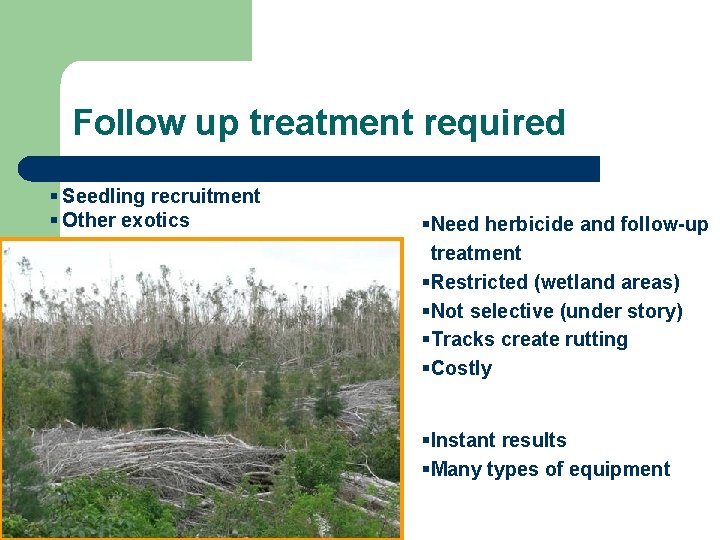 Follow up treatment required

▪ Seedling recruitment
▪ Other exotics

▪Need herbicide and follow-up treatment
▪Restricted (wetland areas)
▪Not selective (under story)
▪Tracks create rutting
▪Costly

▪Instant results
▪Many types of equipment